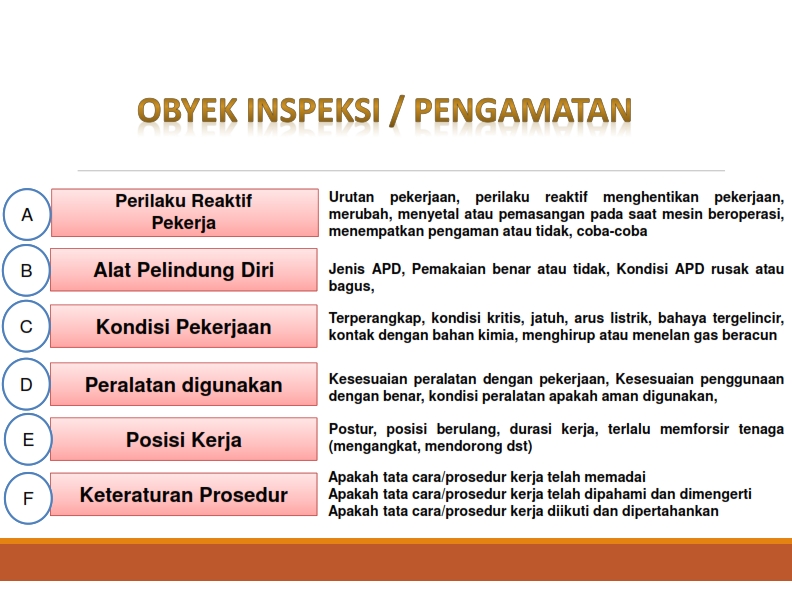 OBYEK INSPEKSI / PENGAMATAN

A

Perilaku Reaktif Pekerja

Urutan pekerjaan, perilaku reaktif menghentikan pekerjaan, merubah, menyetal atau pemasangan pada saat mesin beroperasi, menempatkan pengaman atau tidak, coba-coba

B

Alat Pelindung Diri

Jenis APD, Pemakaian benar atau tidak, Kondisi APD rusak atau bagus,

C

Kondisi Pekerjaan

Terperangkap, kondisi kritis, jatuh, arus listrik, bahaya tergelincir, kontak dengan bahan kimia, menghirup atau menelan gas beracun

D

Peralatan digunakan

Kesesuaian peralatan dengan pekerjaan, Kesesuaian penggunaan dengan benar, kondisi peralatan apakah aman digunakan,

E

Posisi Kerja

Postur, posisi berulang, durasi kerja, terlalu memforsir tenaga (mengangkat, mendorong dst)

F

Keteraturan Prosedur

Apakah tata cara/prosedur kerja telah memadai
Apakah tata cara/prosedur kerja telah dipahami dan dimengerti
Apakah tata cara/prosedur kerja diikuti dan dipertahankan